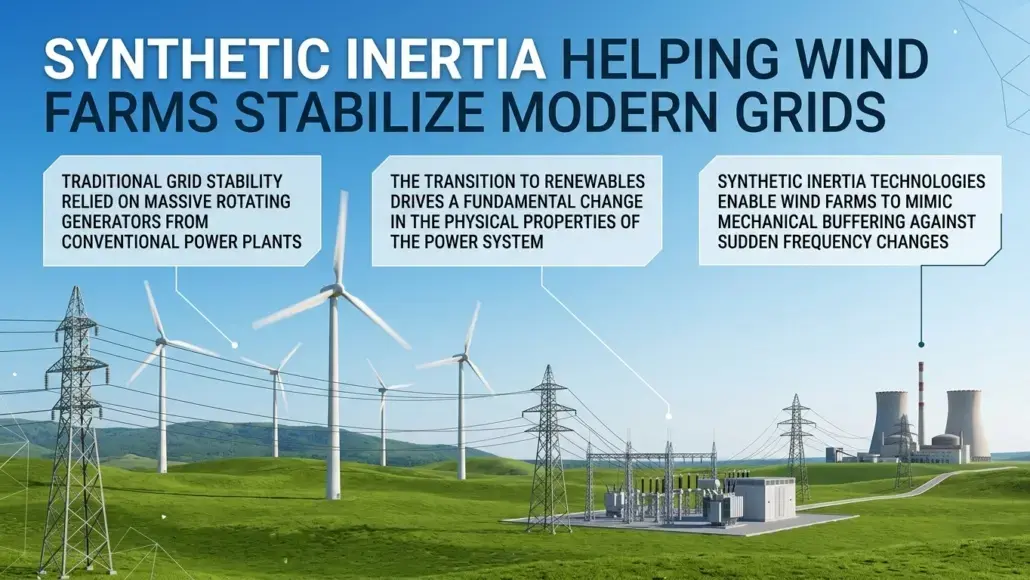 SYNTHETIC INERTIA HELPING WIND FARMS STABILIZE MODERN GRIDS

TRADITIONAL GRID STABILITY RELIED ON MASSIVE ROTATING GENERATORS FROM CONVENTIONAL POWER PLANTS

THE TRANSITION TO RENEWABLES DRIVES A FUNDAMENTAL CHANGE IN THE PHYSICAL PROPERTIES OF THE POWER SYSTEM

SYNTHETIC INERTIA TECHNOLOGIES ENABLE WIND FARMS TO MIMIC MECHANICAL BUFFERING AGAINST SUDDEN FREQUENCY CHANGES